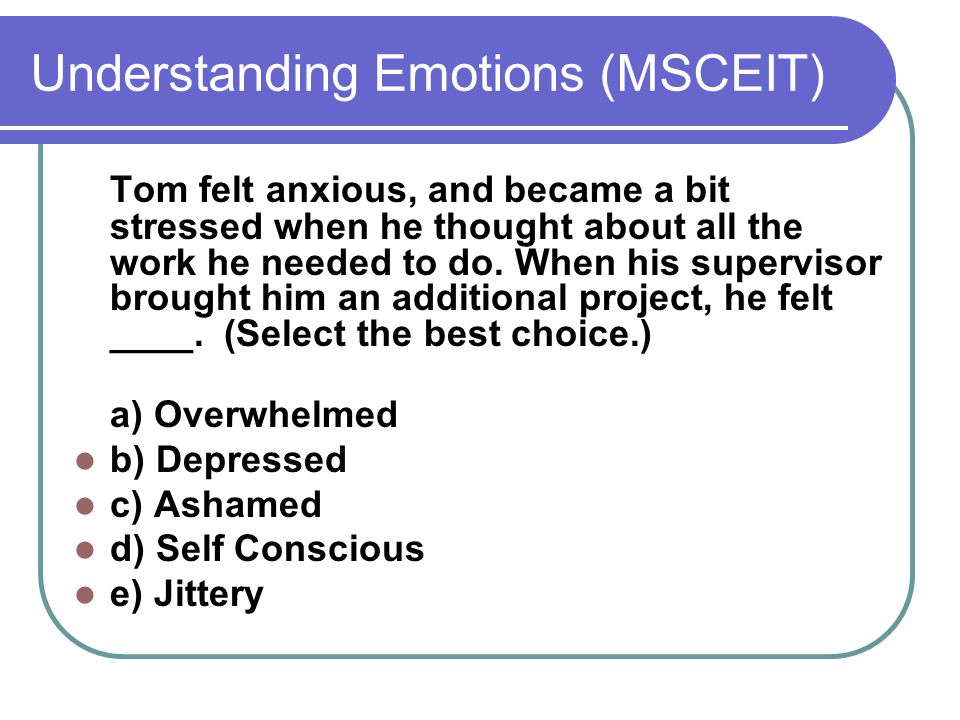 Understanding Emotions (MSCEIT)

Tom felt anxious, and became a bit stressed when he thought about all the work he needed to do. When his supervisor brought him an additional project, he felt ____. (Select the best choice.)

a) Overwhelmed
b) Depressed
c) Ashamed
d) Self Conscious
e) Jittery